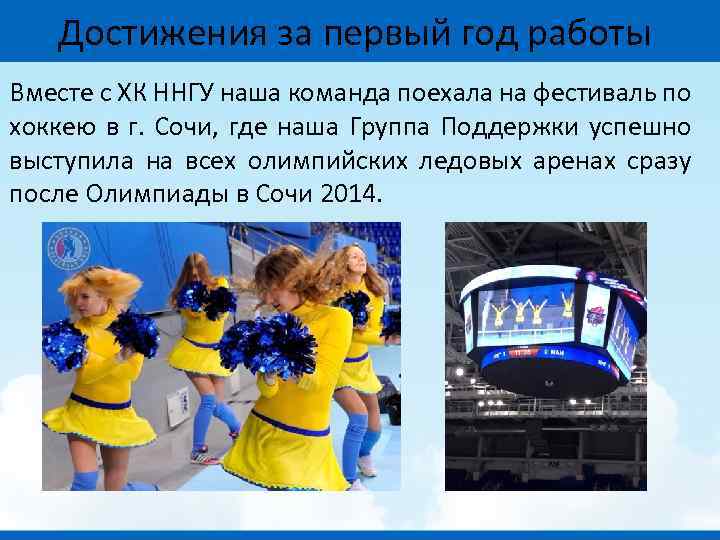 Достижения за первый год работы

Вместе с ХК ННГУ наша команда поехала на фестиваль по хоккею в г. Сочи, где наша Группа Поддержки успешно выступила на всех олимпийских ледовых аренах сразу после Олимпиады в Сочи 2014.